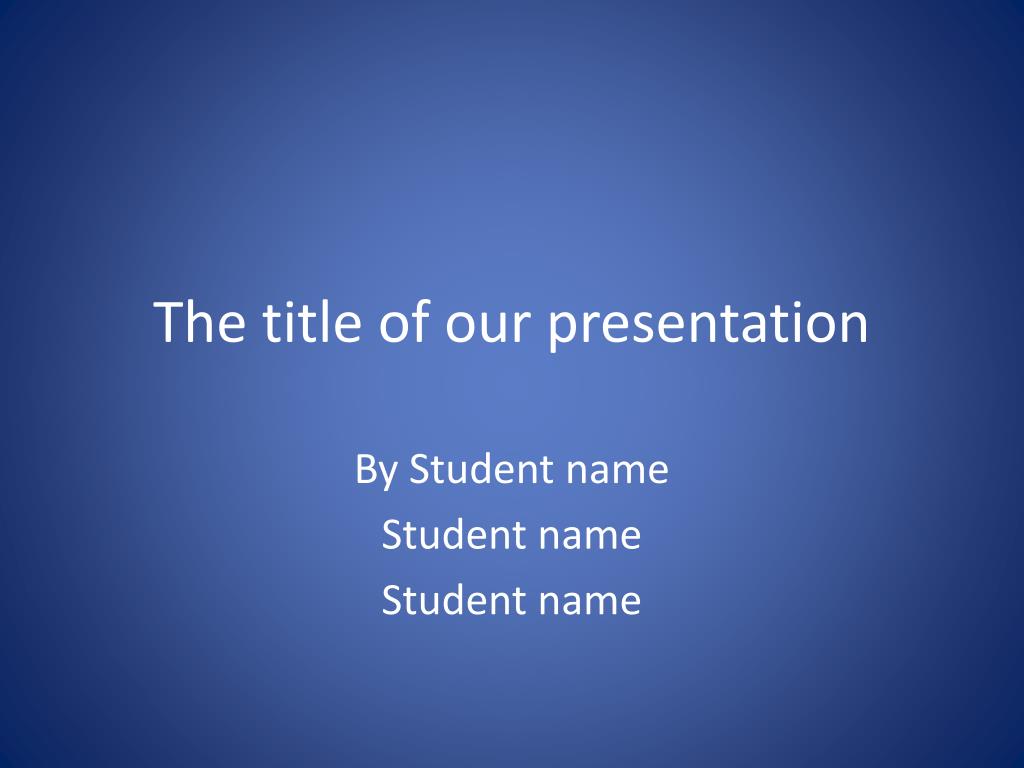 The title of our presentation

By Student name
Student name
Student name